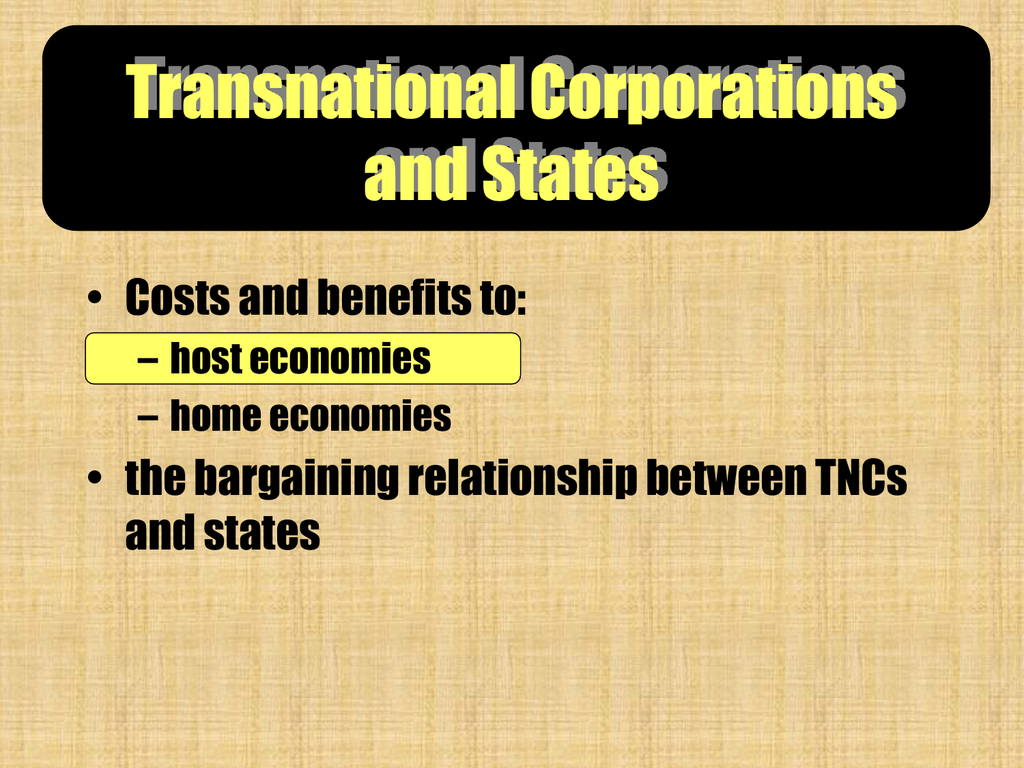 Transnational Corporations and States

• Costs and benefits to:
  – host economies
  – home economies
• the bargaining relationship between TNCs and states